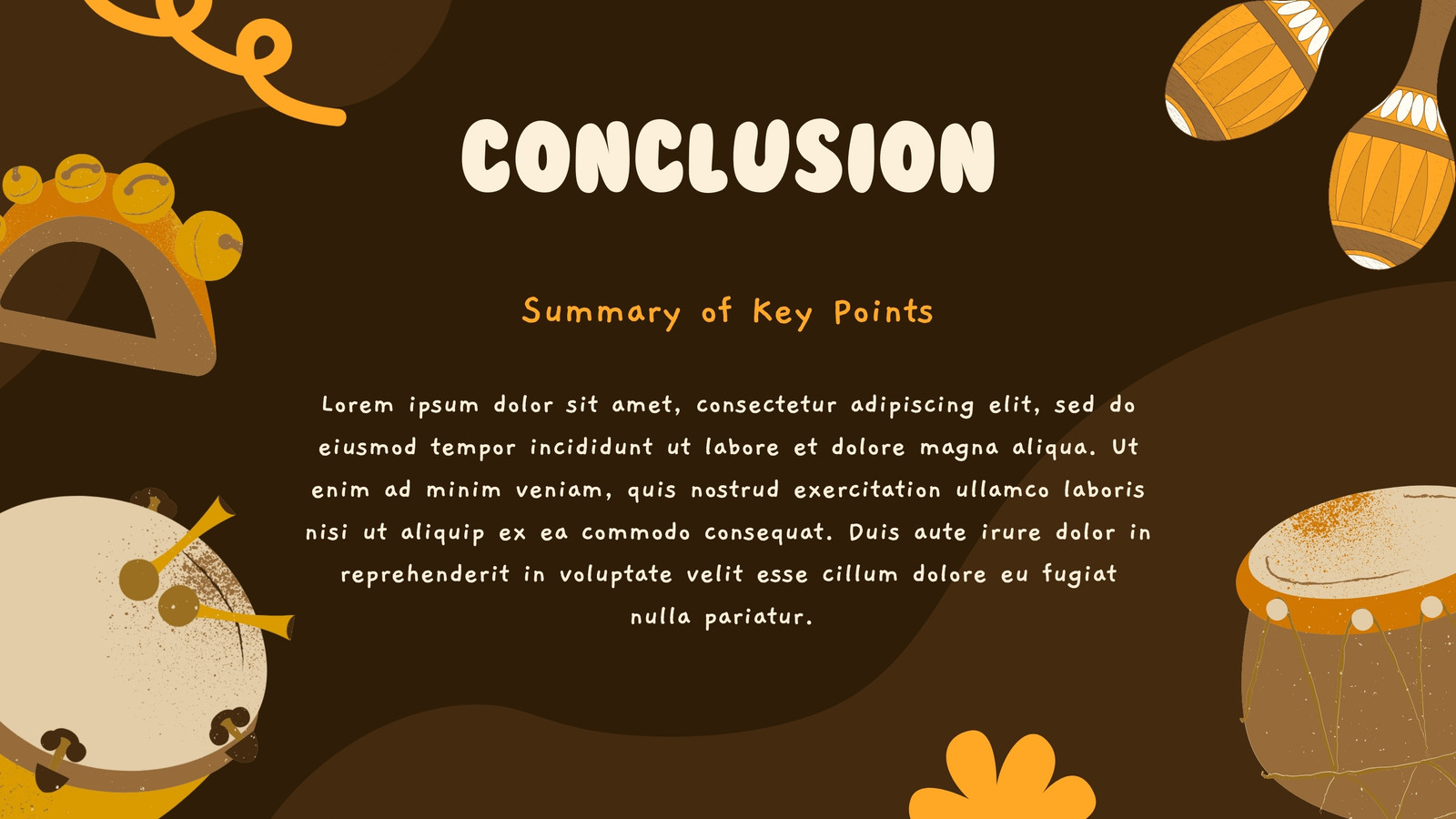 CONCLUSION

Summary of Key Points

Lorem ipsum dolor sit amet, consectetur adipiscing elit, sed do eiusmod tempor incididunt ut labore et dolore magna aliqua. Ut enim ad minim veniam, quis nostrud exercitation ullamco laboris nisi ut aliquip ex ea commodo consequat. Duis aute irure dolor in reprehenderit in voluptate velit esse cillum dolore eu fugiat nulla pariatur.